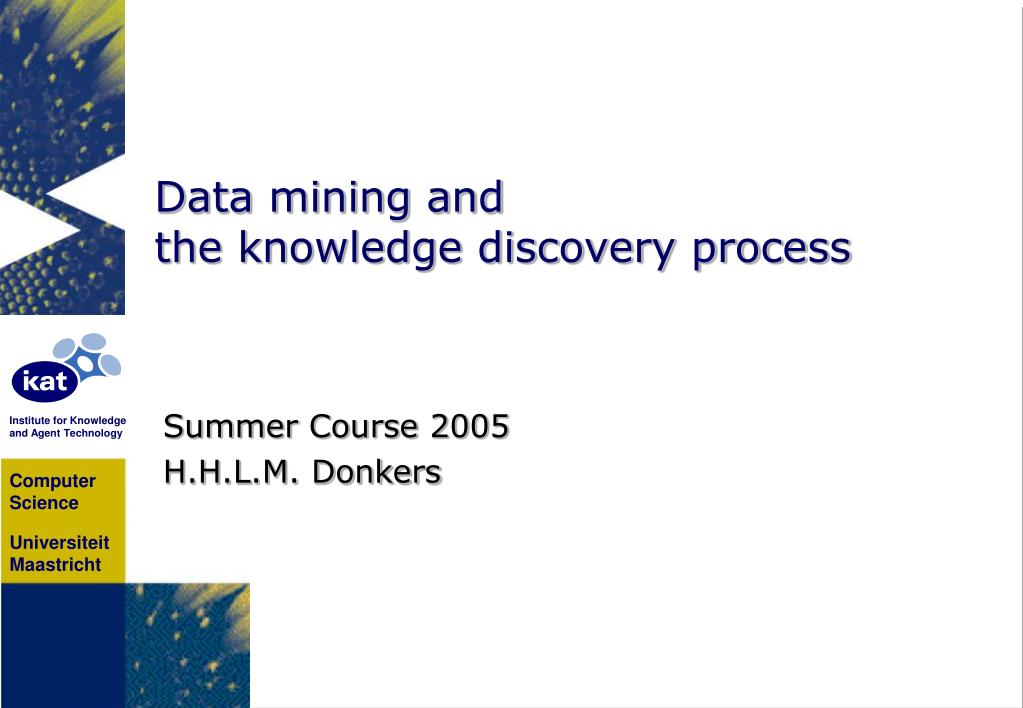 Data mining and
the knowledge discovery process

ikat

Institute for Knowledge and Agent Technology

Summer Course 2005
H.H.L.M. Donkers

Computer Science

Universiteit Maastricht